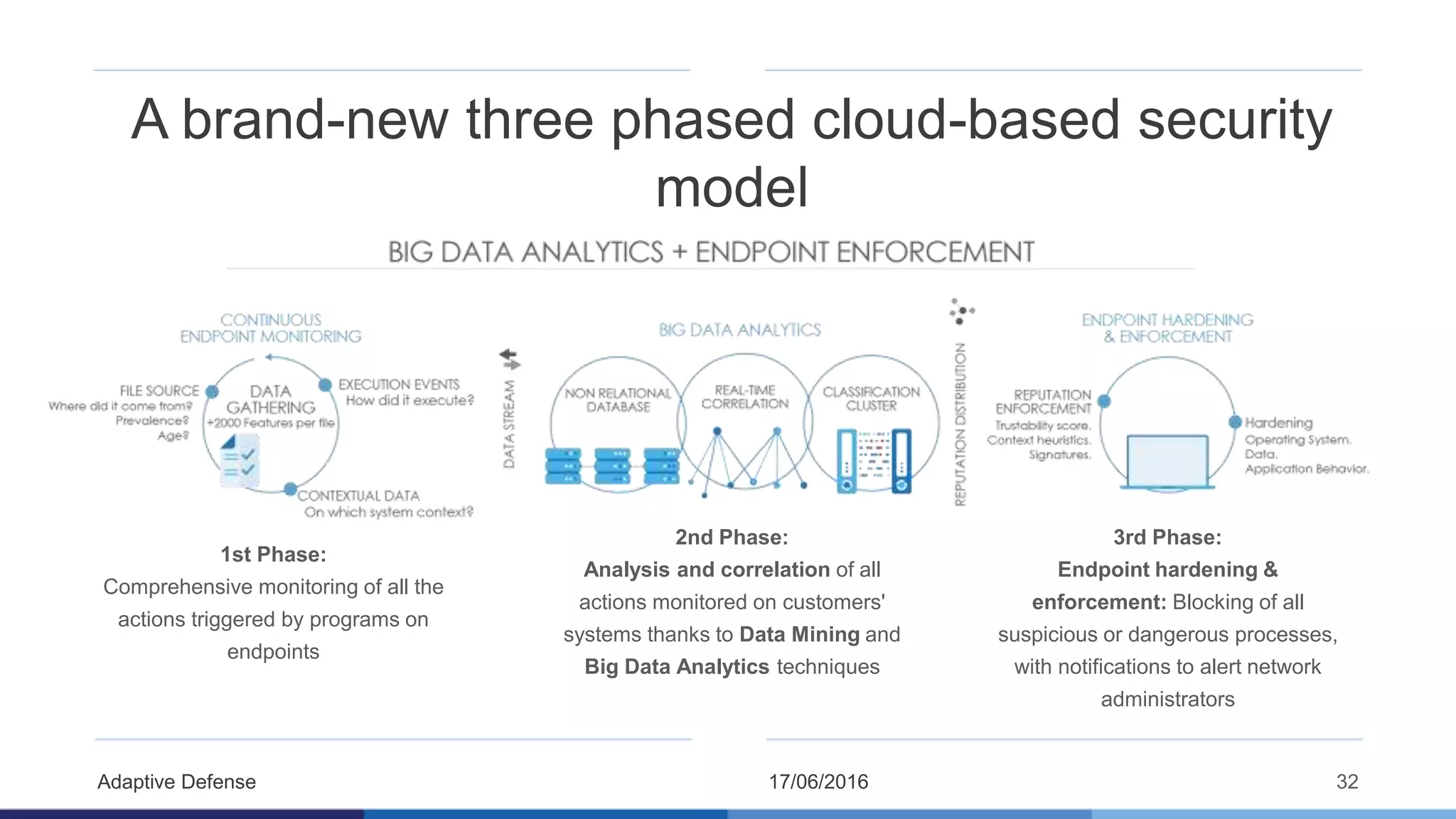 A brand-new three phased cloud-based security model

BIG DATA ANALYTICS + ENDPOINT ENFORCEMENT

CONTINUOUS ENDPOINT MONITORING

FILE SOURCE Where did it come from? Prevalence? Age?

DATA GATHERING +2000 Features per file

EXECUTION EVENTS How did it execute?

CONTEXTUAL DATA On which system context?

DATA STREAM

BIG DATA ANALYTICS

NON RELATIONAL DATABASE

REAL-TIME CORRELATION

CLASSIFICATION CLUSTER

REPUTATION DISTRIBUTION

ENDPOINT HARDENING & ENFORCEMENT

REPUTATION ENFORCEMENT Trustability score. Context heuristics. Signatures.

Hardening Operating System. Data. Application Behavior.

1st Phase:
Comprehensive monitoring of all the actions triggered by programs on endpoints

2nd Phase:
Analysis and correlation of all actions monitored on customers' systems thanks to Data Mining and Big Data Analytics techniques

3rd Phase:
Endpoint hardening & enforcement: Blocking of all suspicious or dangerous processes, with notifications to alert network administrators

Adaptive Defense

17/06/2016

32